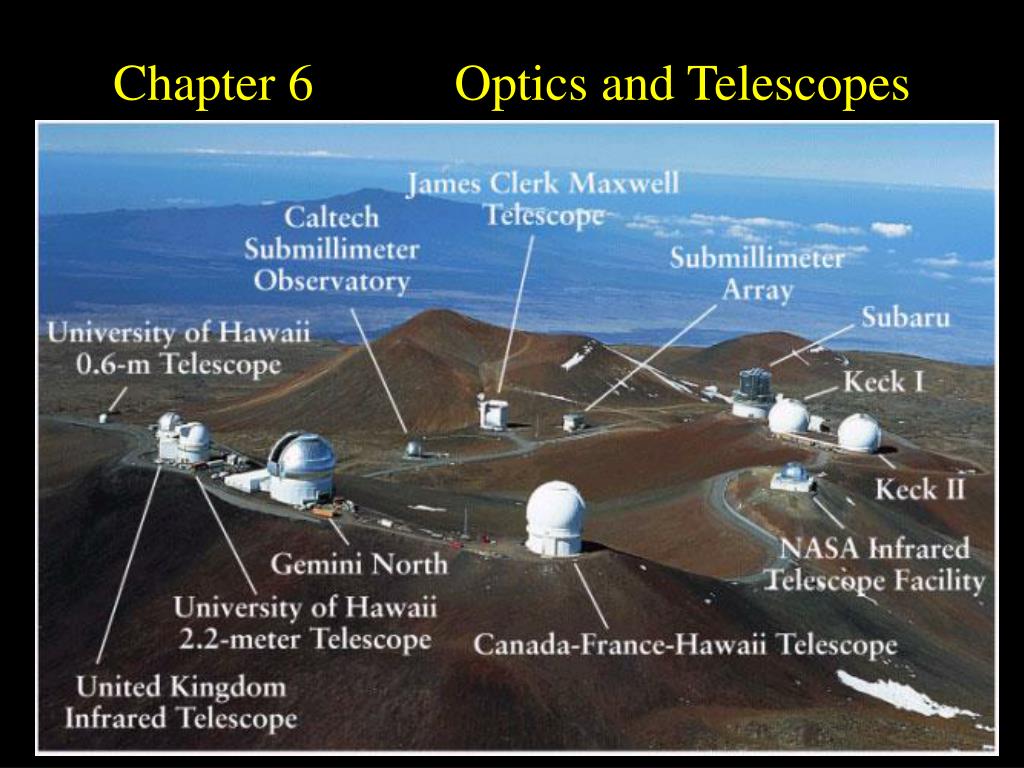 Chapter 6 Optics and Telescopes

James Clerk Maxwell Telescope

Caltech Submillimeter Observatory

Submillimeter Array

Subaru

University of Hawaii 0.6-m Telescope

Keck I

Keck II

NASA Infrared Telescope Facility

Gemini North

University of Hawaii 2.2-meter Telescope

Canada-France-Hawaii Telescope

United Kingdom Infrared Telescope